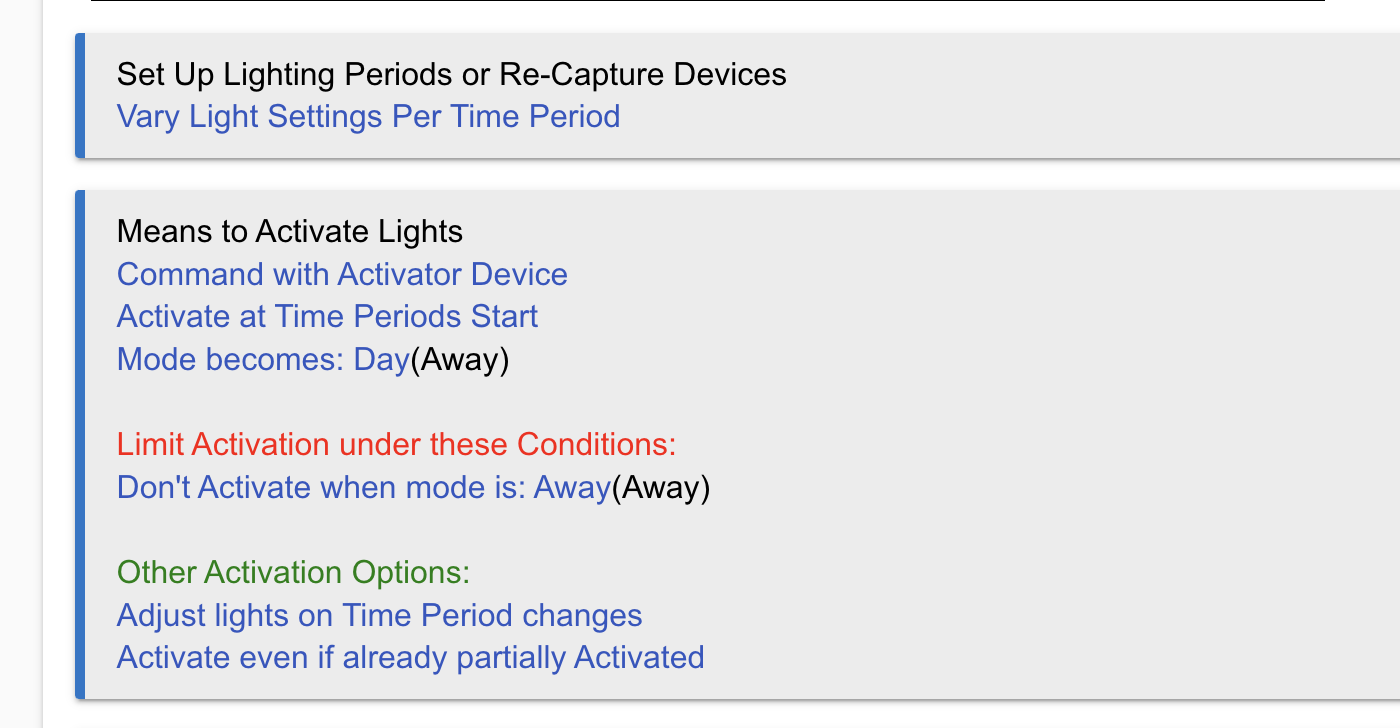 Set Up Lighting Periods or Re-Capture Devices
Vary Light Settings Per Time Period

Means to Activate Lights
Command with Activator Device
Activate at Time Periods Start
Mode becomes: Day(Away)

Limit Activation under these Conditions:
Don't Activate when mode is: Away(Away)

Other Activation Options:
Adjust lights on Time Period changes
Activate even if already partially Activated